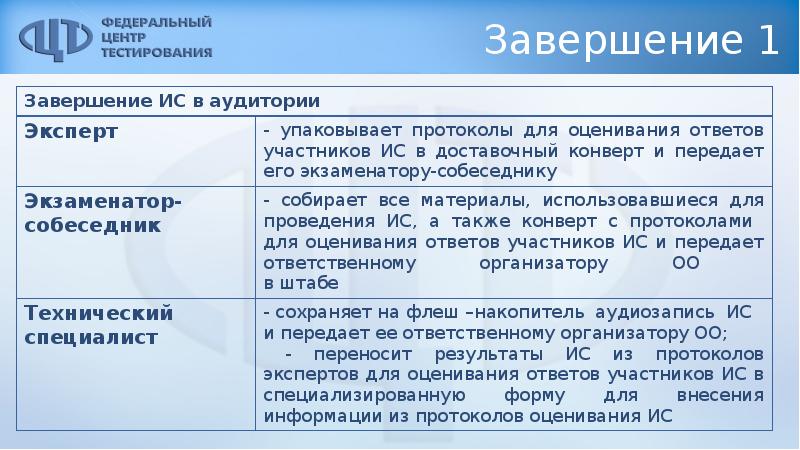 ЦТ ФЕДЕРАЛЬНЫЙ ЦЕНТР ТЕСТИРОВАНИЯ

Завершение 1

| Завершение ИС в аудитории | |
|---|---|
| Эксперт | - упаковывает протоколы для оценивания ответов участников ИС в доставочный конверт и передает его экзаменатору-собеседнику |
| Экзаменатор-собеседник | - собирает все материалы, использовавшиеся для проведения ИС, а также конверт с протоколами для оценивания ответов участников ИС и передает ответственному организатору ОО в штабе |
| Технический специалист | - сохраняет на флеш –накопитель аудиозапись ИС и передает ее ответственному организатору ОО; - переносит результаты ИС из протоколов экспертов для оценивания ответов участников ИС в специализированную форму для внесения информации из протоколов оценивания ИС |